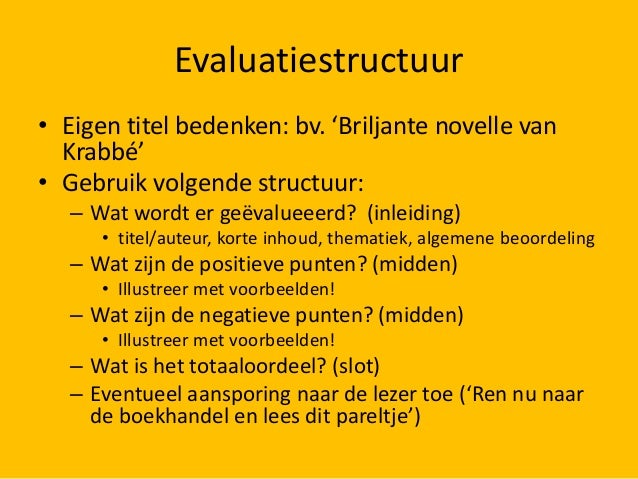 Evaluatiestructuur

• Eigen titel bedenken: bv. ‘Briljante novelle van Krabbé’
• Gebruik volgende structuur:
– Wat wordt er geëvalueeerd? (inleiding)
• titel/auteur, korte inhoud, thematiek, algemene beoordeling
– Wat zijn de positieve punten? (midden)
• Illustreer met voorbeelden!
– Wat zijn de negatieve punten? (midden)
• Illustreer met voorbeelden!
– Wat is het totaaloordeel? (slot)
– Eventueel aansporing naar de lezer toe (‘Ren nu naar de boekhandel en lees dit pareltje’)